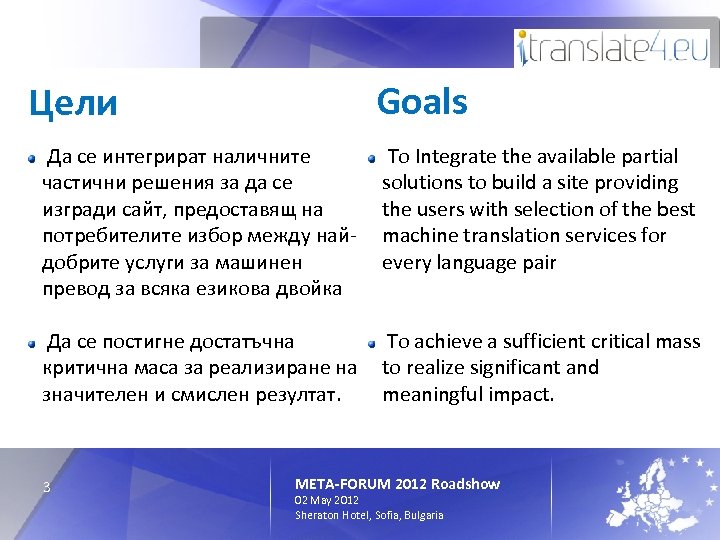 itranslate4.eu

Цели

Да се интегрират наличните частични решения за да се изгради сайт, предоставящ на потребителите избор между най-добрите услуги за машинен превод за всяка езикова двойка

Да се постигне достатъчна критична маса за реализиране на значителен и смислен резултат.

Goals

To Integrate the available partial solutions to build a site providing the users with selection of the best machine translation services for every language pair

To achieve a sufficient critical mass to realize significant and meaningful impact.

3

META-FORUM 2012 Roadshow
02 May 2012
Sheraton Hotel, Sofia, Bulgaria